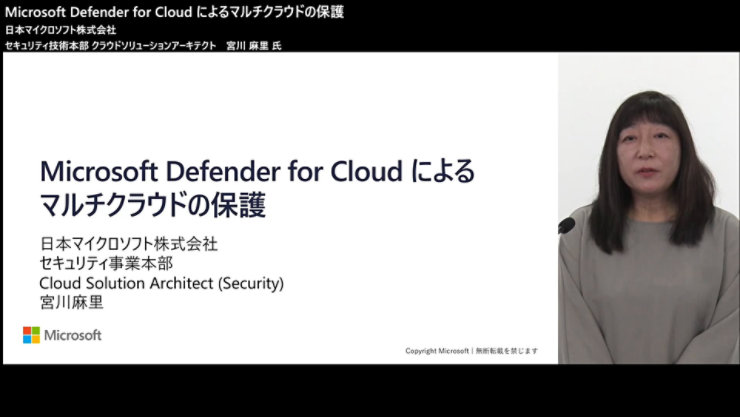 Microsoft Defender for Cloud によるマルチクラウドの保護
日本マイクロソフト株式会社
セキュリティ技術本部 クラウドソリューションアーキテクト　宮川 麻里 氏

Microsoft Defender for Cloud による
マルチクラウドの保護

日本マイクロソフト株式会社
セキュリティ事業本部
Cloud Solution Architect (Security)
宮川麻里

Microsoft

Copyright Microsoft | 無断転載を禁じます